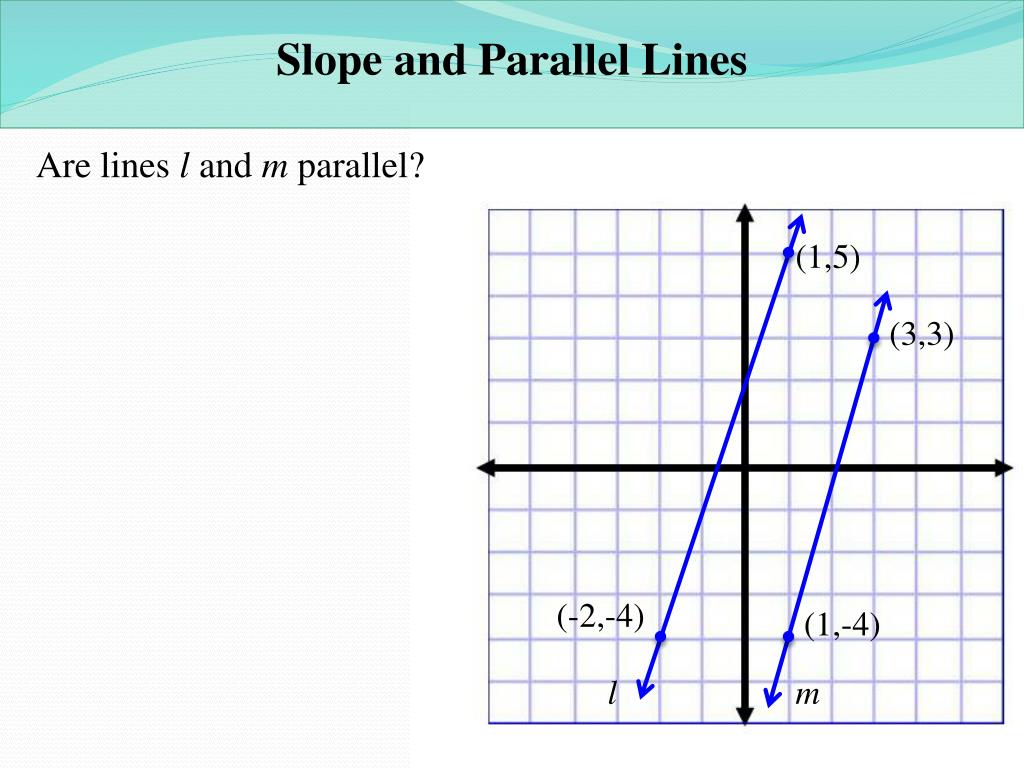 Slope and Parallel Lines

Are lines $l$ and $m$ parallel?

(1,5)

(3,3)

(-2,-4)

(1,-4)

$l$

$m$